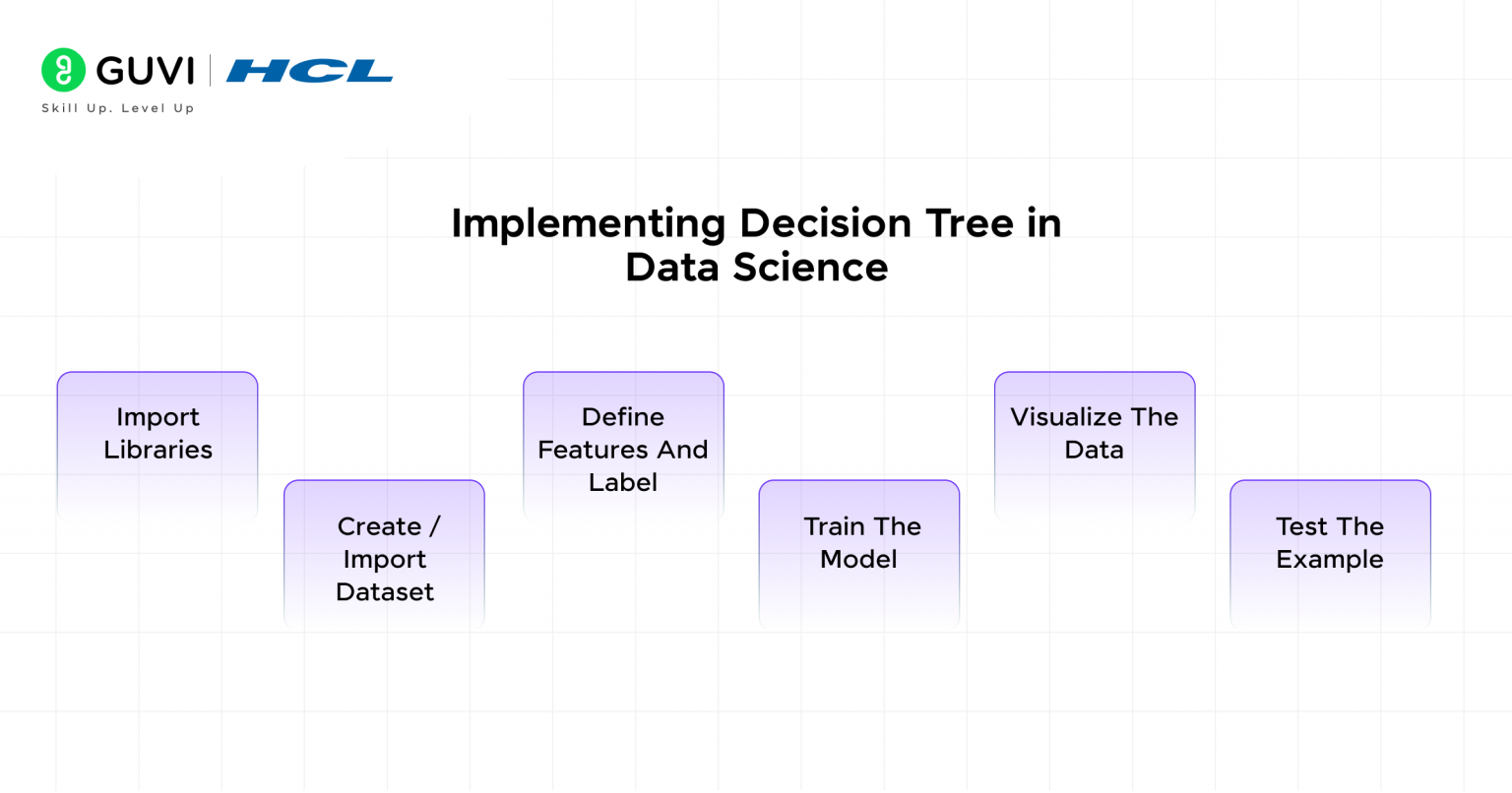 GUVI | HCL
Skill Up. Level Up

Implementing Decision Tree in Data Science

Import Libraries

Create / Import Dataset

Define Features And Label

Train The Model

Visualize The Data

Test The Example